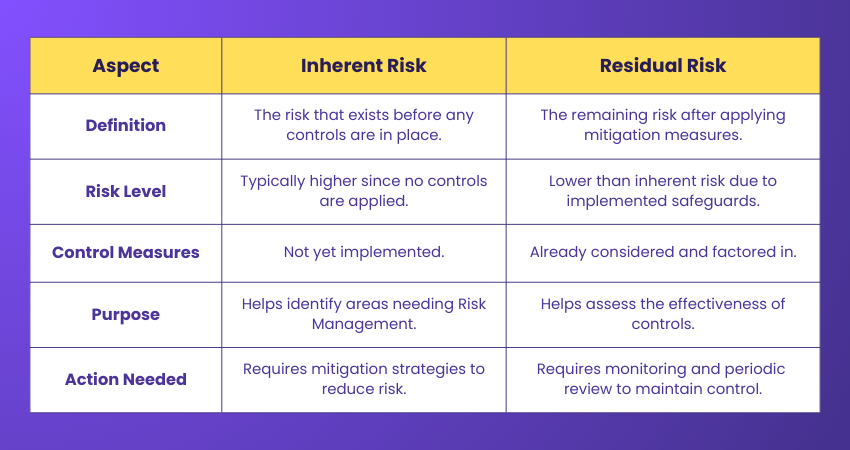 | Aspect | Inherent Risk | Residual Risk |
|---|---|---|
| Definition | The risk that exists before any controls are in place. | The remaining risk after applying mitigation measures. |
| Risk Level | Typically higher since no controls are applied. | Lower than inherent risk due to implemented safeguards. |
| Control Measures | Not yet implemented. | Already considered and factored in. |
| Purpose | Helps identify areas needing Risk Management. | Helps assess the effectiveness of controls. |
| Action Needed | Requires mitigation strategies to reduce risk. | Requires monitoring and periodic review to maintain control. |